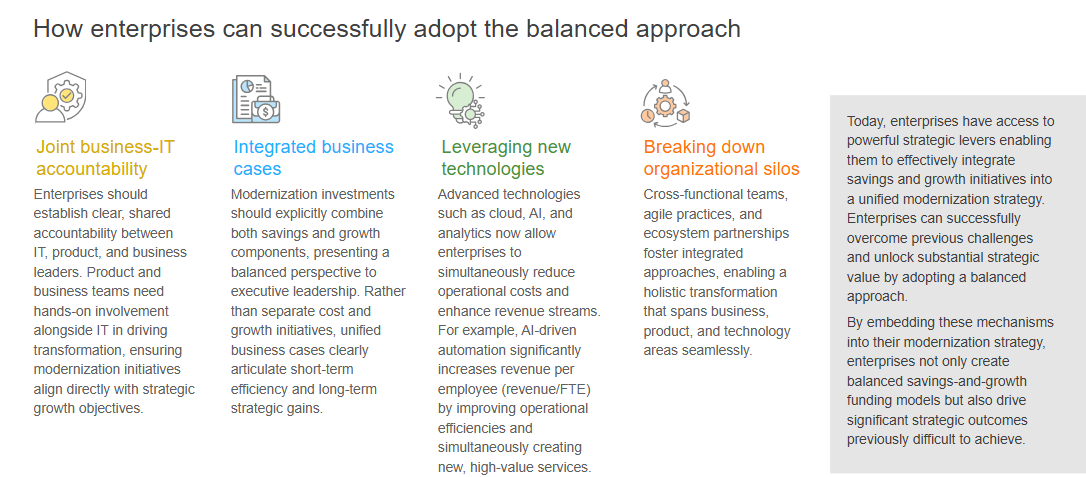 How enterprises can successfully adopt the balanced approach

Joint business-IT accountability

Enterprises should establish clear, shared accountability between IT, product, and business leaders. Product and business teams need hands-on involvement alongside IT in driving transformation, ensuring modernization initiatives align directly with strategic growth objectives.

Integrated business cases

Modernization investments should explicitly combine both savings and growth components, presenting a balanced perspective to executive leadership. Rather than separate cost and growth initiatives, unified business cases clearly articulate short-term efficiency and long-term strategic gains.

Leveraging new technologies

Advanced technologies such as cloud, AI, and analytics now allow enterprises to simultaneously reduce operational costs and enhance revenue streams. For example, AI-driven automation significantly increases revenue per employee (revenue/FTE) by improving operational efficiencies and simultaneously creating new, high-value services.

Breaking down organizational silos

Cross-functional teams, agile practices, and ecosystem partnerships foster integrated approaches, enabling a holistic transformation that spans business, product, and technology areas seamlessly.

Today, enterprises have access to powerful strategic levers enabling them to effectively integrate savings and growth initiatives into a unified modernization strategy. Enterprises can successfully overcome previous challenges and unlock substantial strategic value by adopting a balanced approach.

By embedding these mechanisms into their modernization strategy, enterprises not only create balanced savings-and-growth funding models but also drive significant strategic outcomes previously difficult to achieve.